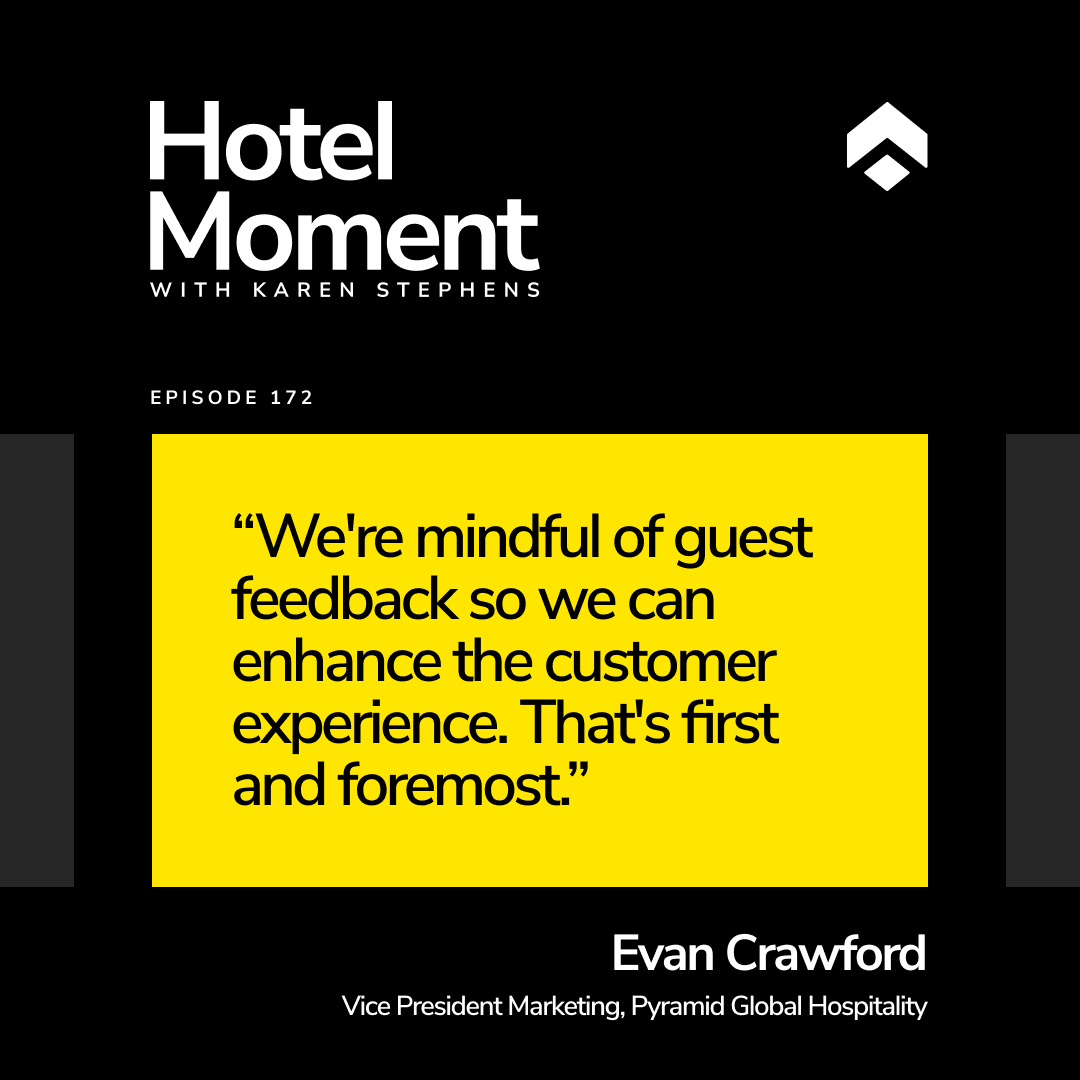 Hotel Moment
WITH KAREN STEPHENS

EPISODE 172

“We're mindful of guest feedback so we can enhance the customer experience. That's first and foremost.”

Evan Crawford
Vice President Marketing, Pyramid Global Hospitality